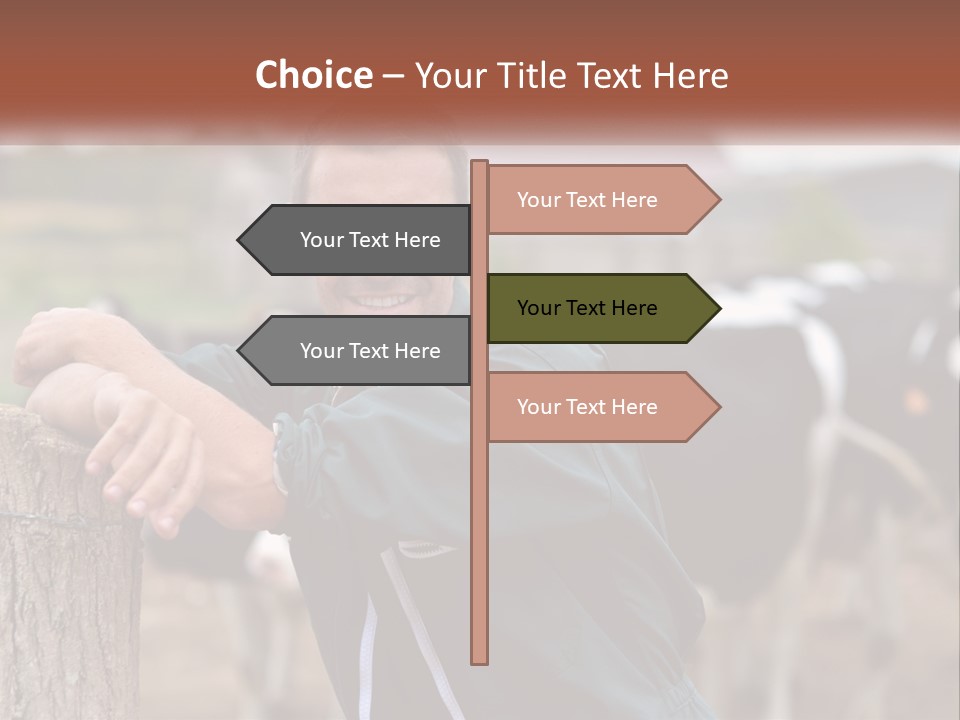 Choice – Your Title Text Here

Your Text Here

Your Text Here

Your Text Here

Your Text Here

Your Text Here